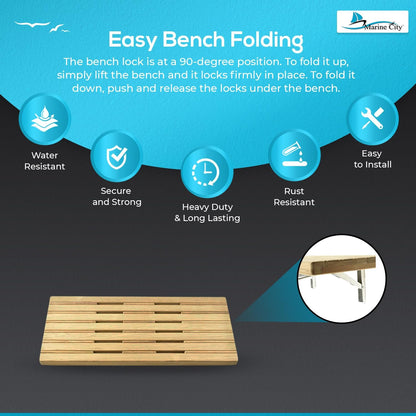 Marine City

Easy Bench Folding

The bench lock is at a 90-degree position. To fold it up, simply lift the bench and it locks firmly in place. To fold it down, push and release the locks under the bench.

Water Resistant

Secure and Strong

Heavy Duty & Long Lasting

Rust Resistant

Easy to Install